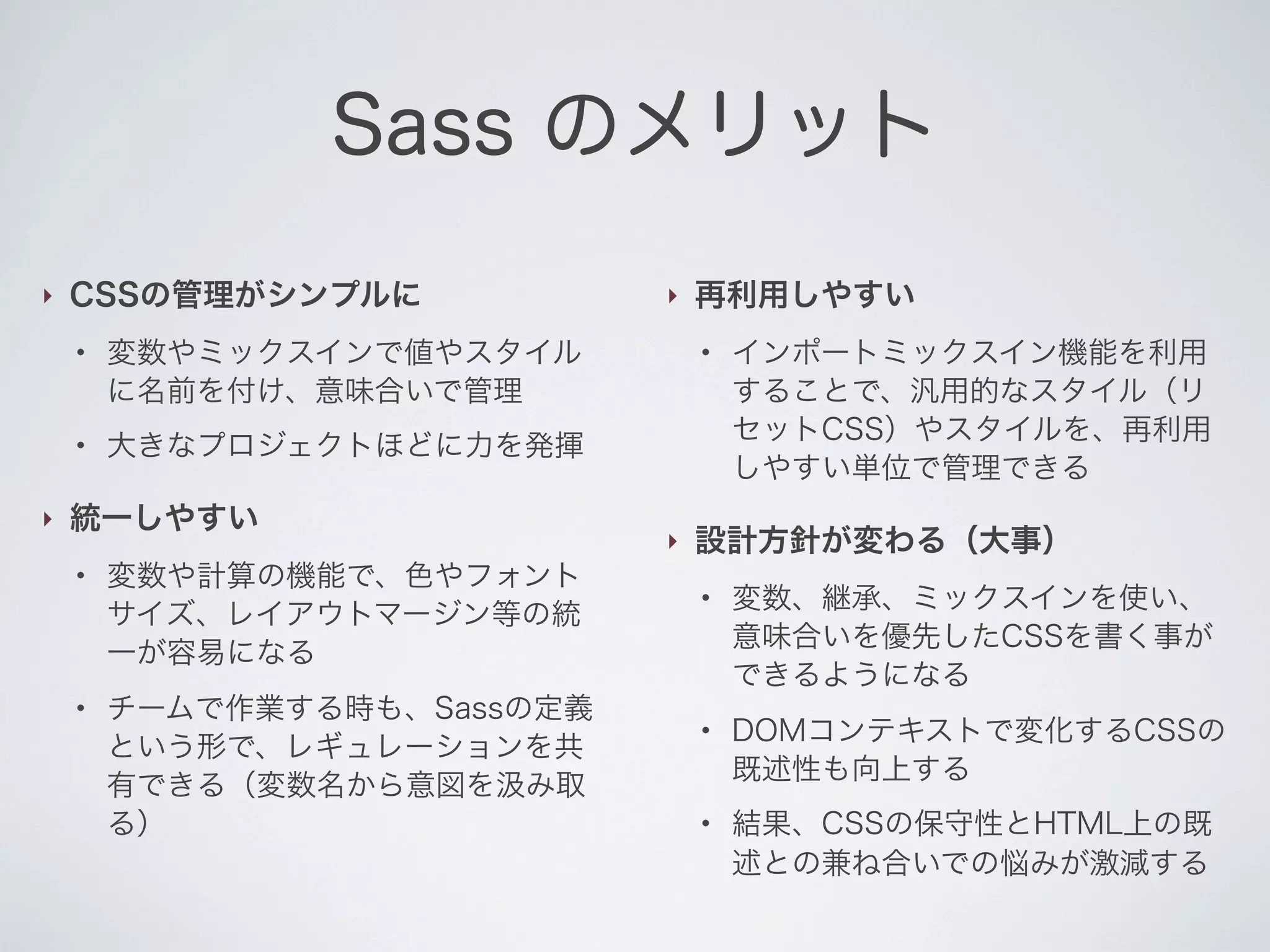 Sass のメリット

‣ CSSの管理がシンプルに

• 変数やミックスインで値やスタイルに名前を付け、意味合いで管理

• 大きなプロジェクトほどに力を発揮

‣ 統一しやすい

• 変数や計算の機能で、色やフォントサイズ、レイアウトマージン等の統一が容易になる

• チームで作業する時も、Sassの定義という形で、レギュレーションを共有できる（変数名から意図を汲み取る）

‣ 再利用しやすい

• インポートミックスイン機能を利用することで、汎用的なスタイル（リセットCSS）やスタイルを、再利用しやすい単位で管理できる

‣ 設計方針が変わる（大事）

• 変数、継承、ミックスインを使い、意味合いを優先したCSSを書く事ができるようになる

• DOMコンテキストで変化するCSSの既述性も向上する

• 結果、CSSの保守性とHTML上の既述との兼ね合いでの悩みが激減する